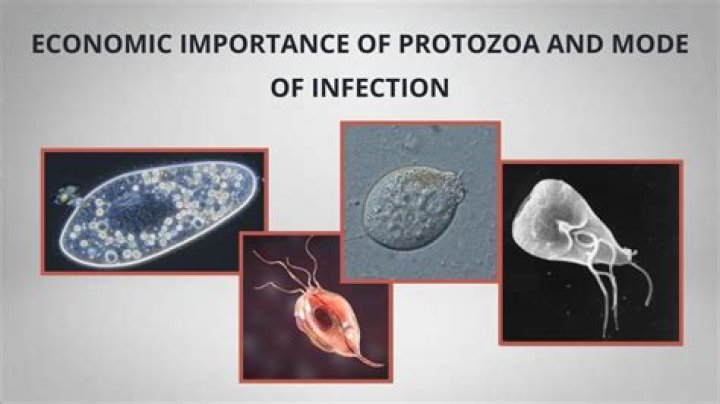 ECONOMIC IMPORTANCE OF PROTOZOA AND MODE OF INFECTION